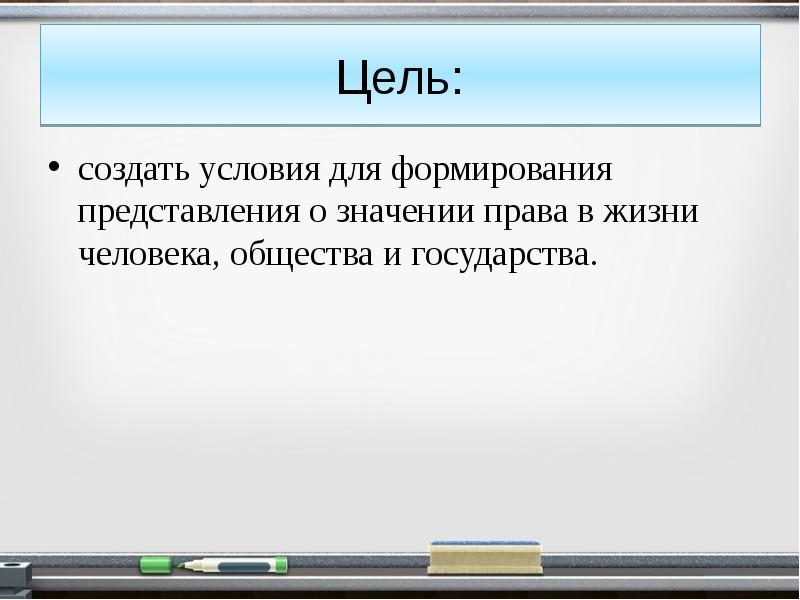 Цель:

• создать условия для формирования представления о значении права в жизни человека, общества и государства.